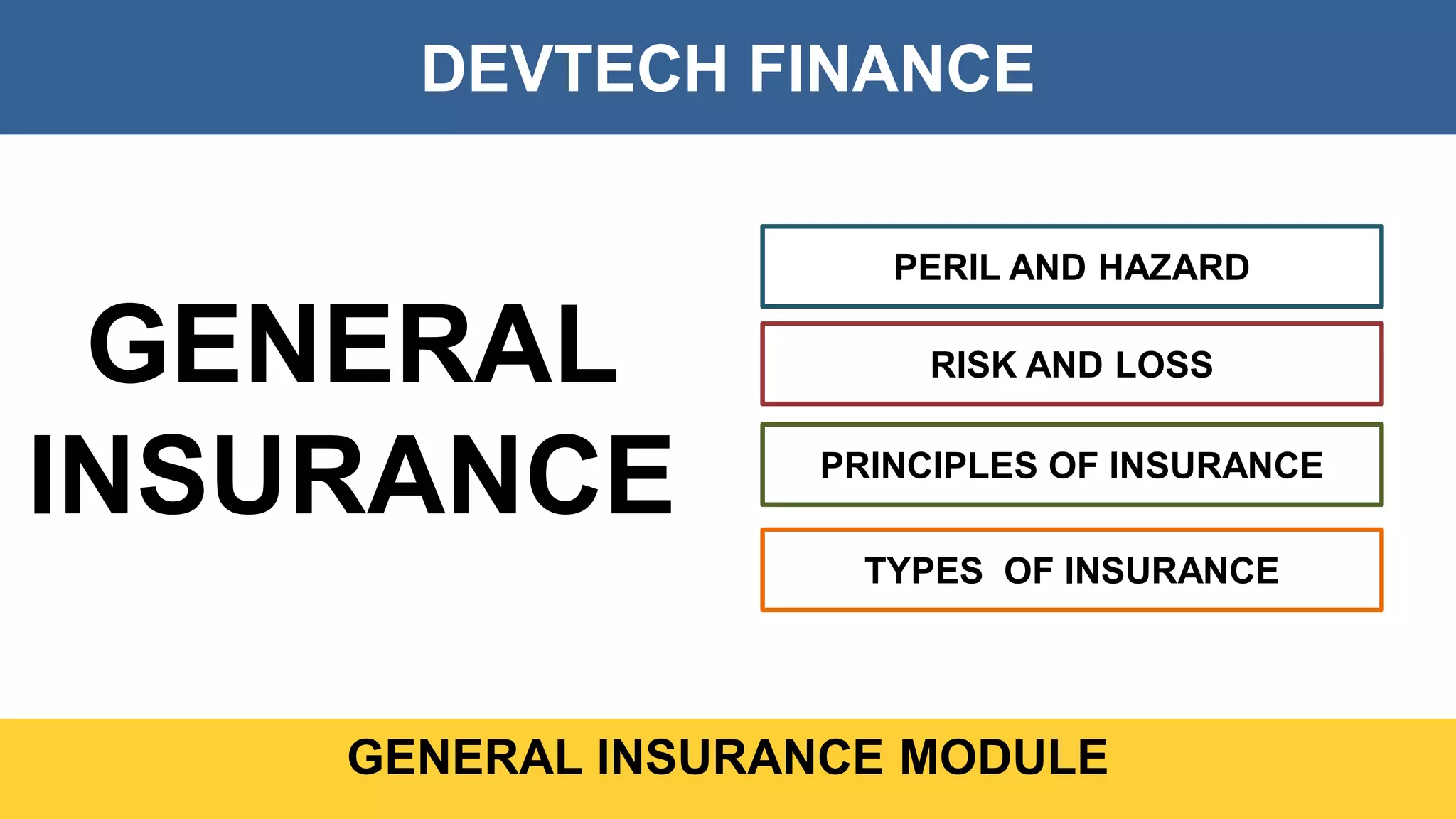 DEVTECH FINANCE

GENERAL INSURANCE

PERIL AND HAZARD

RISK AND LOSS

PRINCIPLES OF INSURANCE

TYPES  OF INSURANCE

GENERAL INSURANCE MODULE